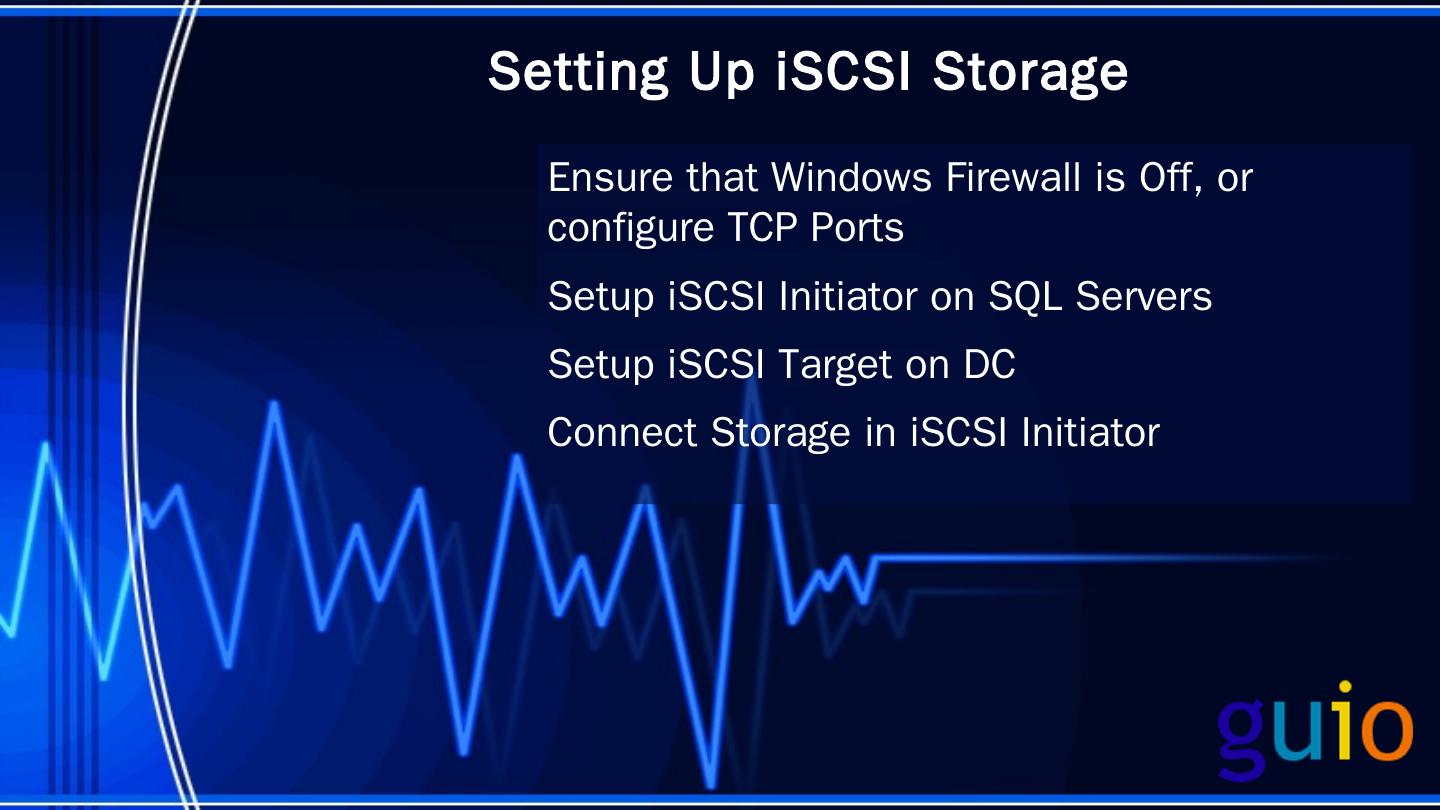 Setting Up iSCSI Storage

Ensure that Windows Firewall is Off, or configure TCP Ports

Setup iSCSI Initiator on SQL Servers

Setup iSCSI Target on DC

Connect Storage in iSCSI Initiator

guio